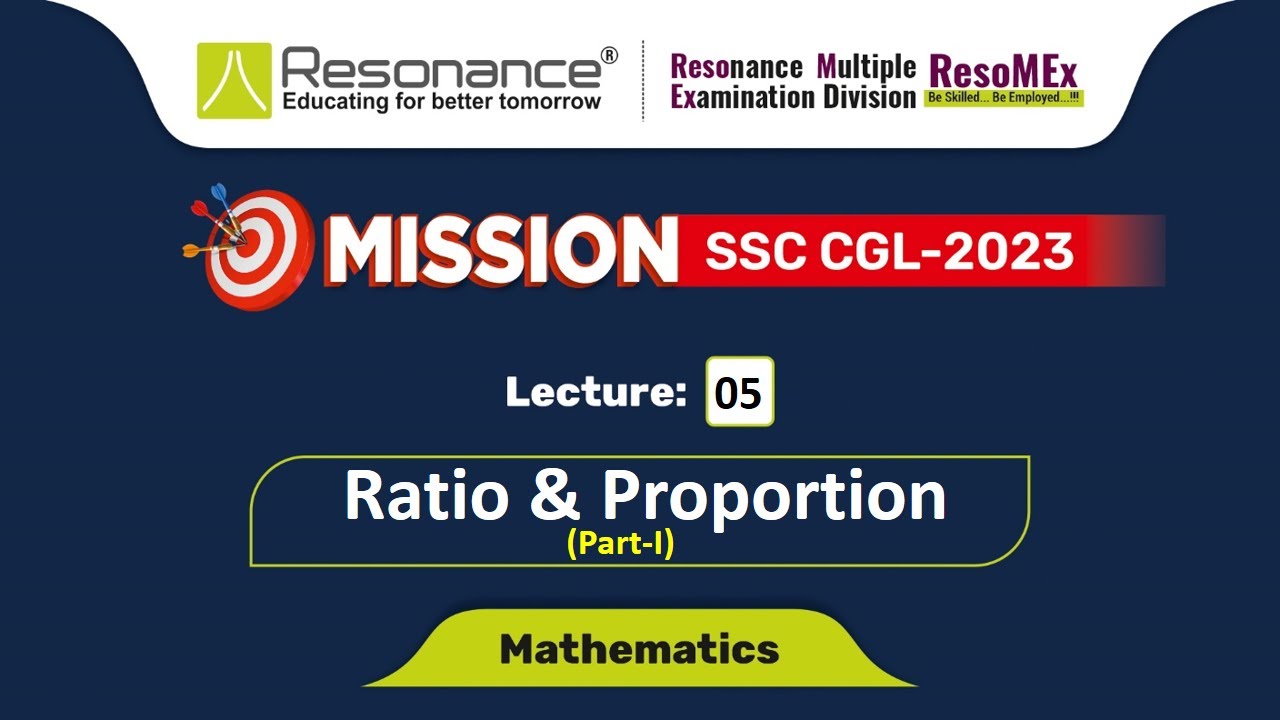 Resonance®
Educating for better tomorrow

Resonance Multiple Examination Division

ResoMEx
Be Skilled... Be Employed...!!!

MISSION SSC CGL-2023

Lecture: 05

Ratio & Proportion
(Part-I)

Mathematics